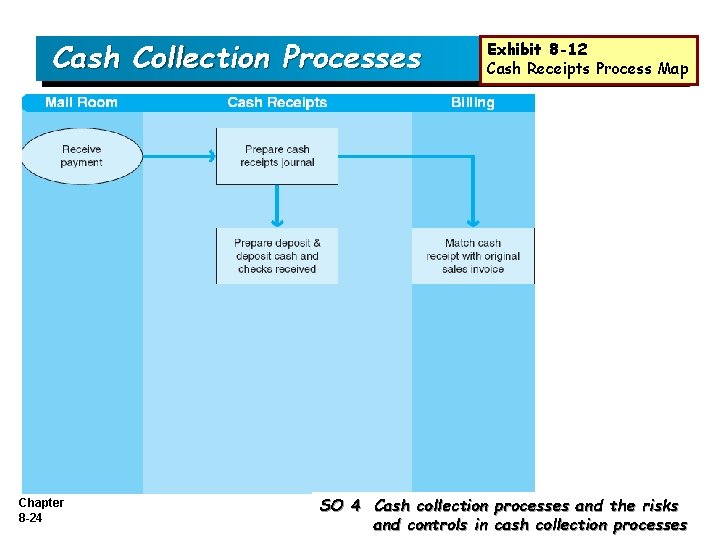 Cash Collection Processes

Exhibit 8-12
Cash Receipts Process Map

Mail Room

Cash Receipts

Billing

Receive payment

Prepare cash receipts journal

Prepare deposit & deposit cash and checks received

Match cash receipt with original sales invoice

Chapter
8-24

SO 4 Cash collection processes and the risks and controls in cash collection processes